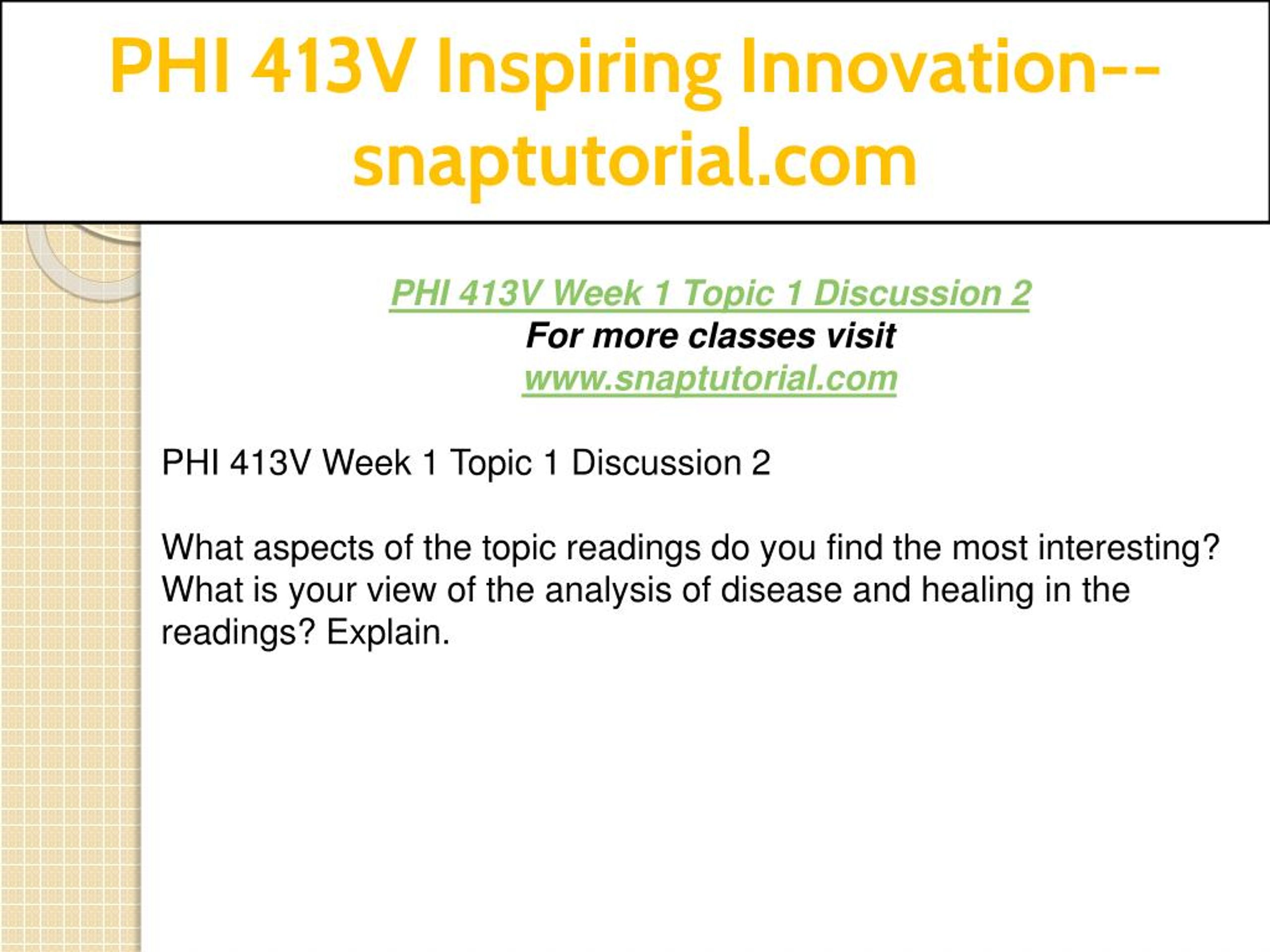 PHI 413V Inspiring Innovation--snaptutorial.com

PHI 413V Week 1 Topic 1 Discussion 2
For more classes visit
www.snaptutorial.com

PHI 413V Week 1 Topic 1 Discussion 2

What aspects of the topic readings do you find the most interesting? What is your view of the analysis of disease and healing in the readings? Explain.